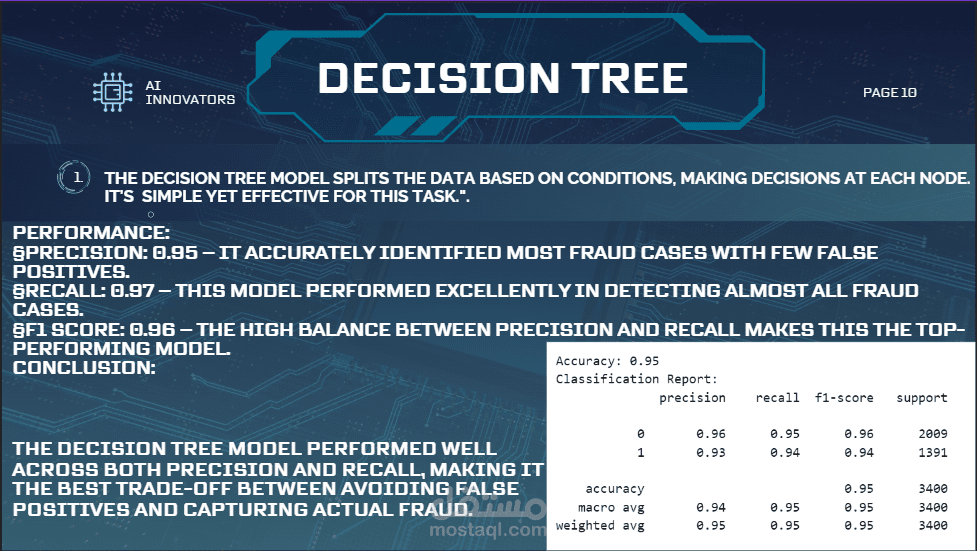 AI INNOVATORS

DECISION TREE

PAGE 10

1. THE DECISION TREE MODEL SPLITS THE DATA BASED ON CONDITIONS, MAKING DECISIONS AT EACH NODE. IT'S SIMPLE YET EFFECTIVE FOR THIS TASK.".

PERFORMANCE:
§PRECISION: 0.95 – IT ACCURATELY IDENTIFIED MOST FRAUD CASES WITH FEW FALSE POSITIVES.
§RECALL: 0.97 – THIS MODEL PERFORMED EXCELLENTLY IN DETECTING ALMOST ALL FRAUD CASES.
§F1 SCORE: 0.96 – THE HIGH BALANCE BETWEEN PRECISION AND RECALL MAKES THIS THE TOP-PERFORMING MODEL.
CONCLUSION:

THE DECISION TREE MODEL PERFORMED WELL ACROSS BOTH PRECISION AND RECALL, MAKING IT THE BEST TRADE-OFF BETWEEN AVOIDING FALSE POSITIVES AND CAPTURING ACTUAL FRAUD.

Accuracy: 0.95
Classification Report:

| | precision | recall | f1-score | support |
|---|---|---|---|---|
| 0 | 0.96 | 0.95 | 0.96 | 2009 |
| 1 | 0.93 | 0.94 | 0.94 | 1391 |
| accuracy | | | 0.95 | 3400 |
| macro avg | 0.94 | 0.95 | 0.95 | 3400 |
| weighted avg | 0.95 | 0.95 | 0.95 | 3400 |

مستقل
mostaql.com